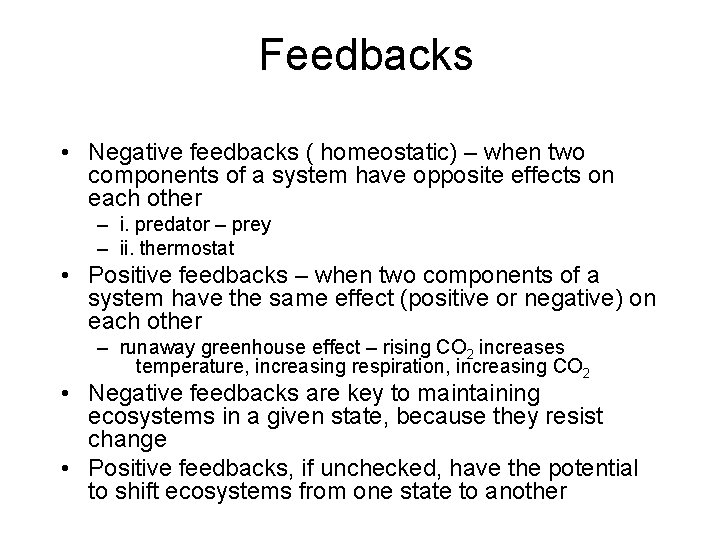 Feedbacks

• Negative feedbacks ( homeostatic) – when two components of a system have opposite effects on each other
– i. predator – prey
– ii. thermostat
• Positive feedbacks – when two components of a system have the same effect (positive or negative) on each other
– runaway greenhouse effect – rising $CO_2$ increases temperature, increasing respiration, increasing $CO_2$
• Negative feedbacks are key to maintaining ecosystems in a given state, because they resist change
• Positive feedbacks, if unchecked, have the potential to shift ecosystems from one state to another